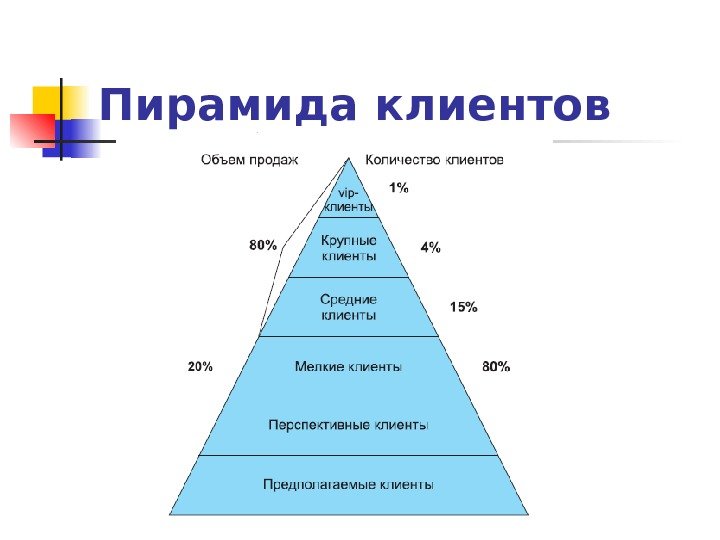 Пирамида клиентов

Объем продаж

Количество клиентов

vip-клиенты

1%

80%

Крупные клиенты

4%

Средние клиенты

15%

20%

Мелкие клиенты

80%

Перспективные клиенты

Предполагаемые клиенты